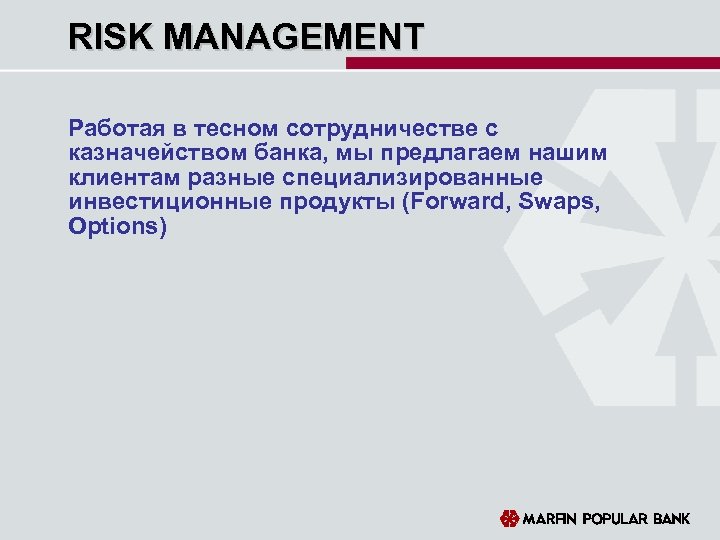 RISK MANAGEMENT

Работая в тесном сотрудничестве с казначейством банка, мы предлагаем нашим клиентам разные специализированные инвестиционные продукты (Forward, Swaps, Options)

MARFIN POPULAR BANK